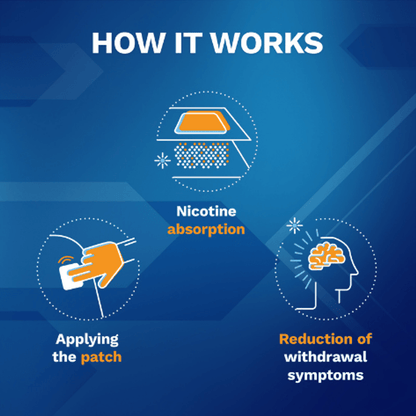 HOW IT WORKS

Nicotine absorption

Applying the patch

Reduction of withdrawal symptoms